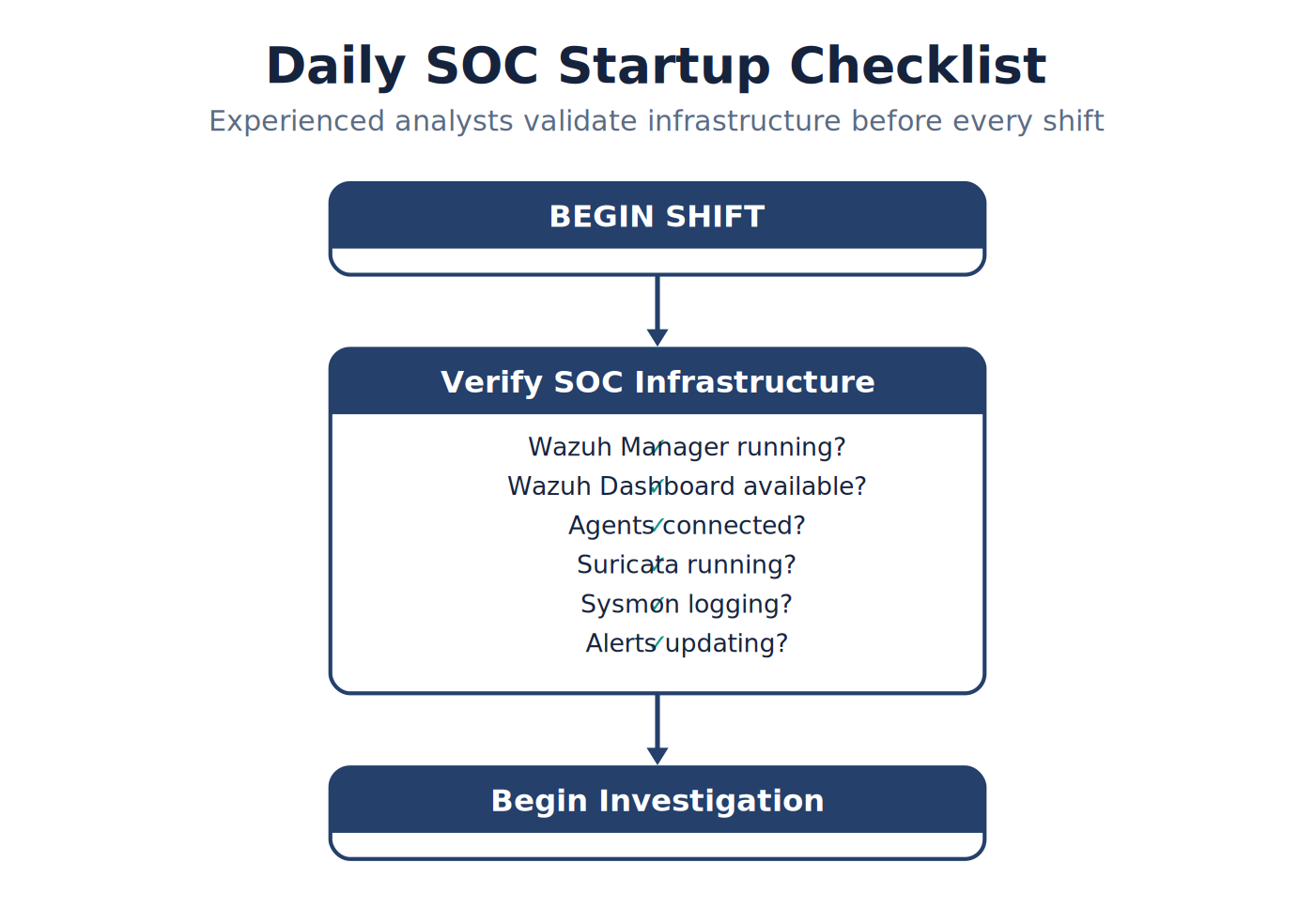 Daily SOC Startup Checklist

Experienced analysts validate infrastructure before every shift

BEGIN SHIFT

Verify SOC Infrastructure

✓ Wazuh Manager running?
✓ Wazuh Dashboard available?
✓ Agents connected?
✓ Suricata running?
✓ Sysmon logging?
✓ Alerts updating?

Begin Investigation